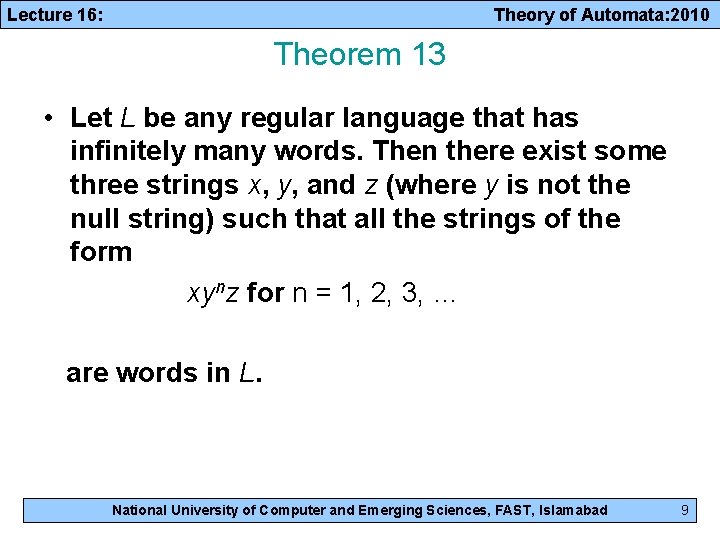 Lecture 16: Theory of Automata:2010

Theorem 13

• Let $L$ be any regular language that has infinitely many words. Then there exist some three strings $x$, $y$, and $z$ (where $y$ is not the null string) such that all the strings of the form

$xy^nz$ for n = 1, 2, 3, …

are words in $L$.

National University of Computer and Emerging Sciences, FAST, Islamabad 9